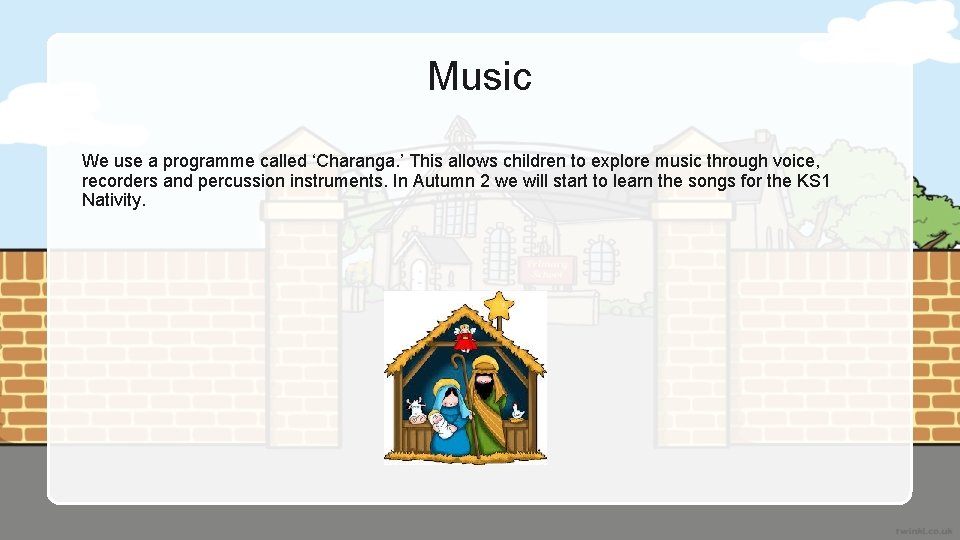 Music

We use a programme called ‘Charanga.’ This allows children to explore music through voice, recorders and percussion instruments. In Autumn 2 we will start to learn the songs for the KS1 Nativity.

twinkl.co.uk